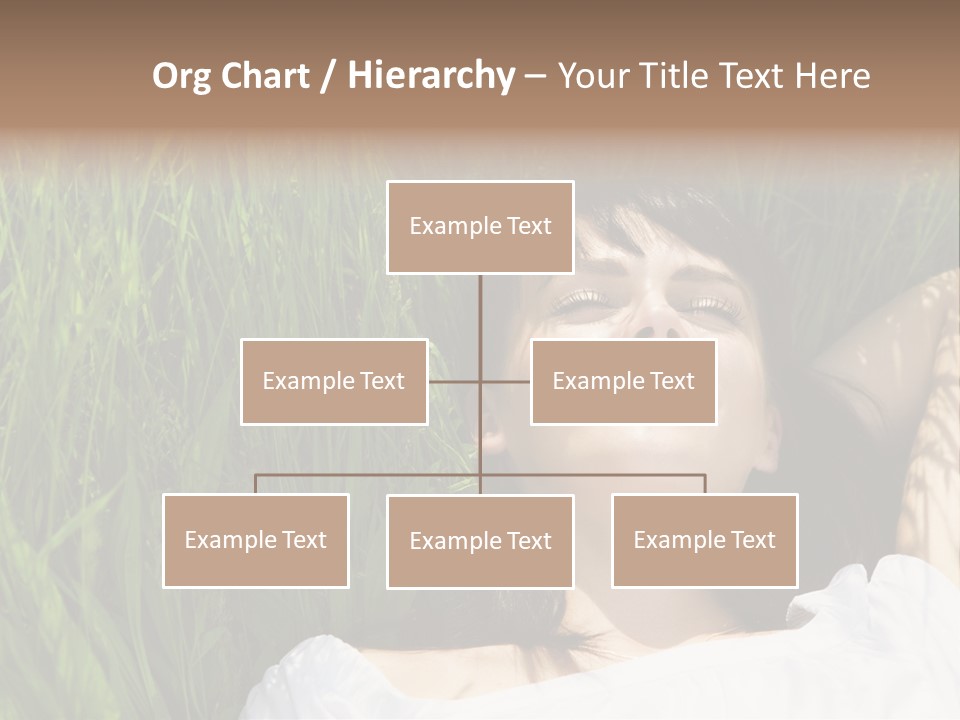 Org Chart / Hierarchy – Your Title Text Here

Example Text

Example Text

Example Text

Example Text

Example Text

Example Text